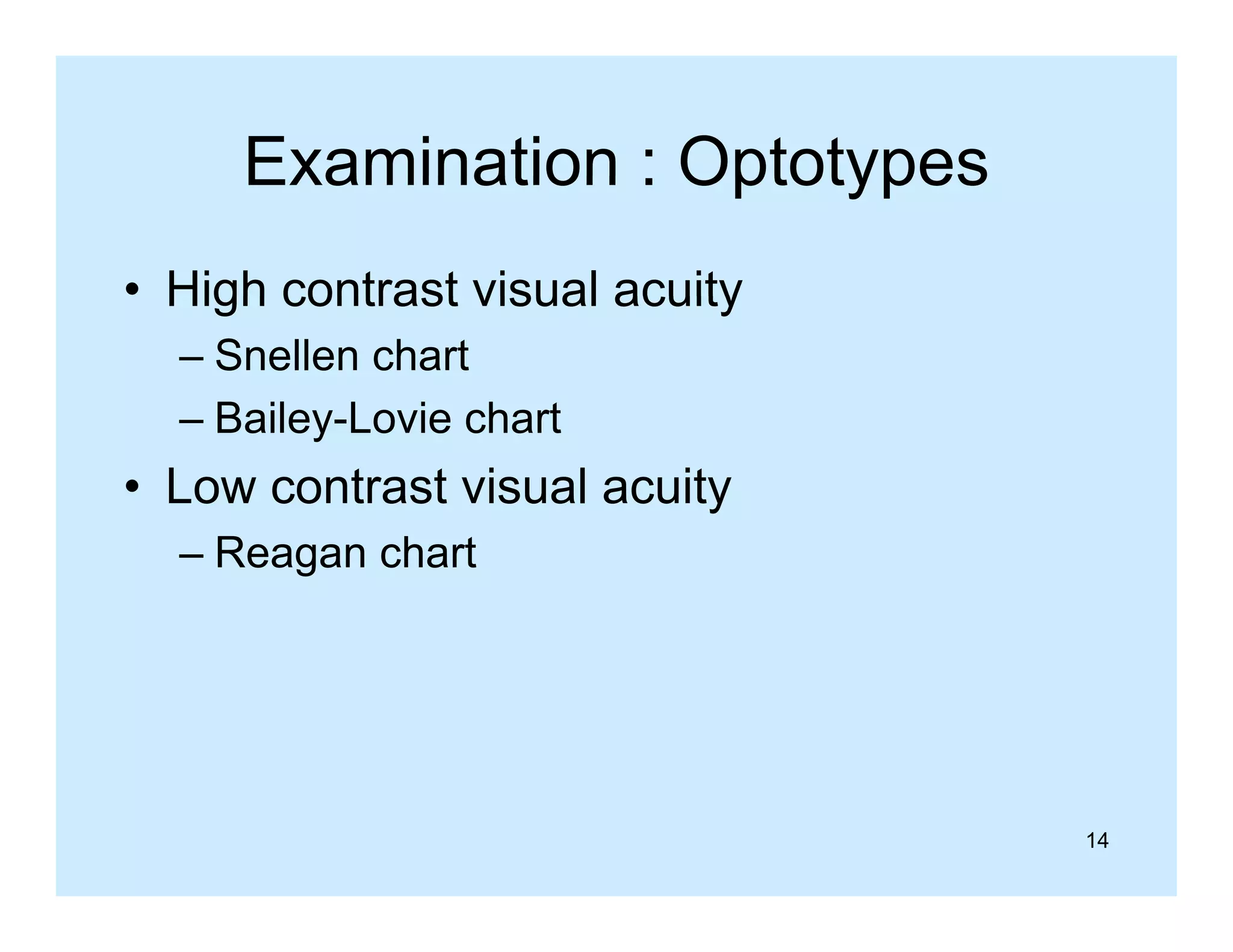 Examination : Optotypes

• High contrast visual acuity
– Snellen chart
– Bailey-Lovie chart
• Low contrast visual acuity
– Reagan chart

14